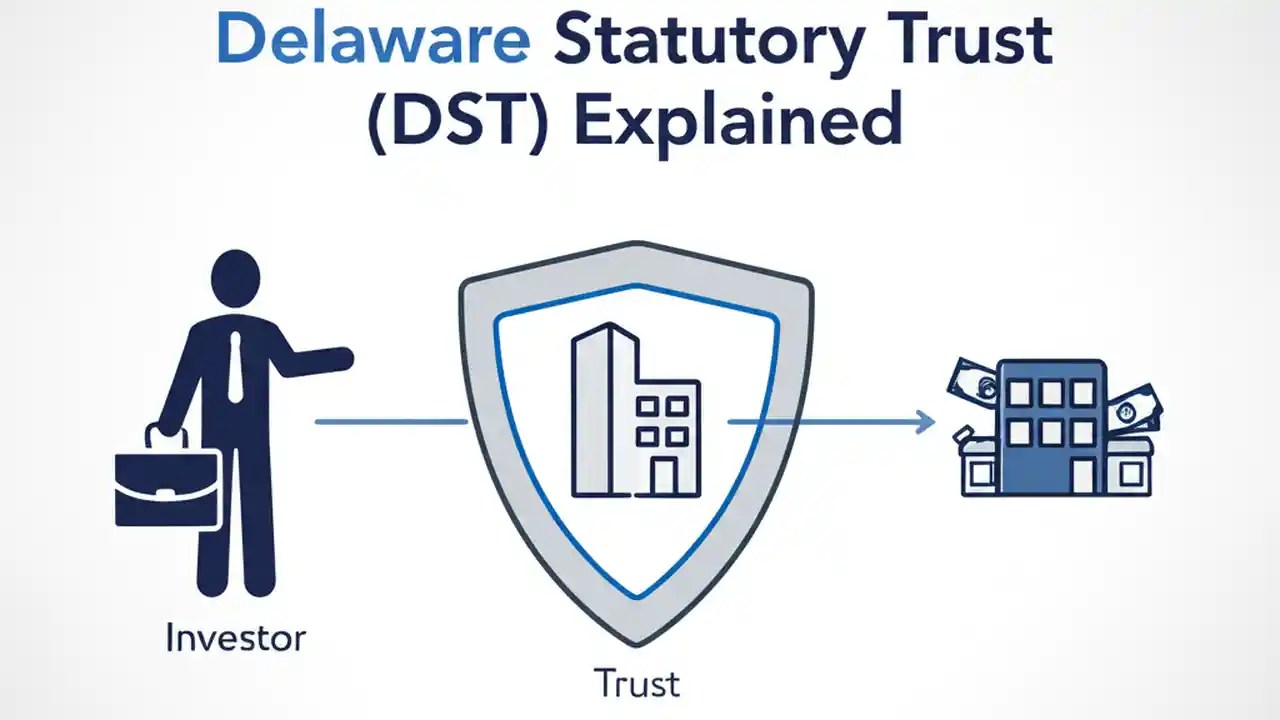 Delaware Statutory Trust (DST) Explained

Investor

Trust